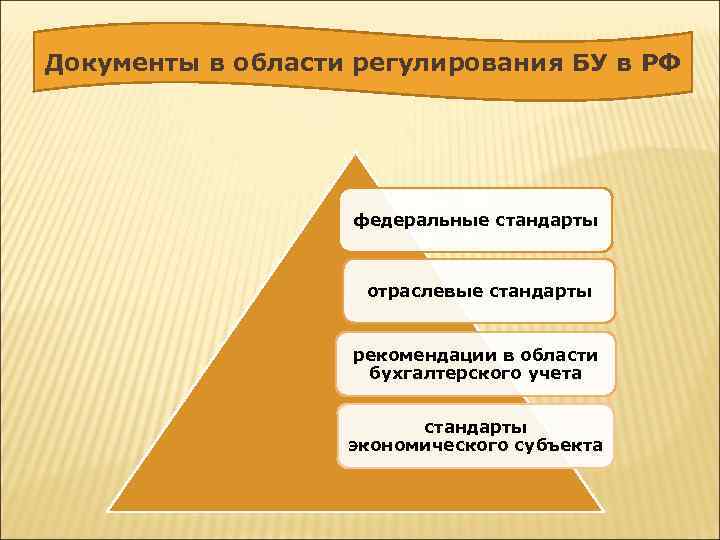 Документы в области регулирования БУ в РФ

федеральные стандарты

отраслевые стандарты

рекомендации в области бухгалтерского учета

стандарты экономического субъекта